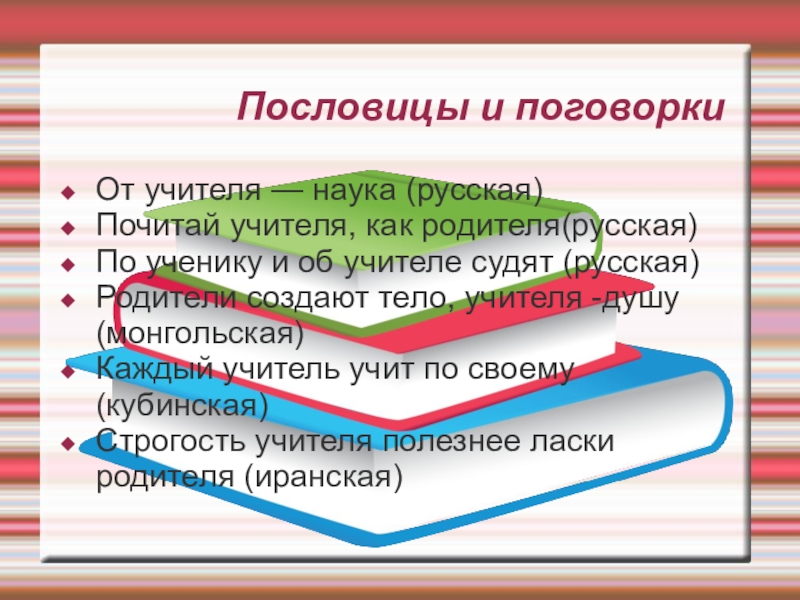 Пословицы и поговорки

От учителя — наука (русская)
Почитай учителя, как родителя(русская)
По ученику и об учителе судят (русская)
Родители создают тело, учителя -душу (монгольская)
Каждый учитель учит по своему (кубинская)
Строгость учителя полезнее ласки родителя (иранская)